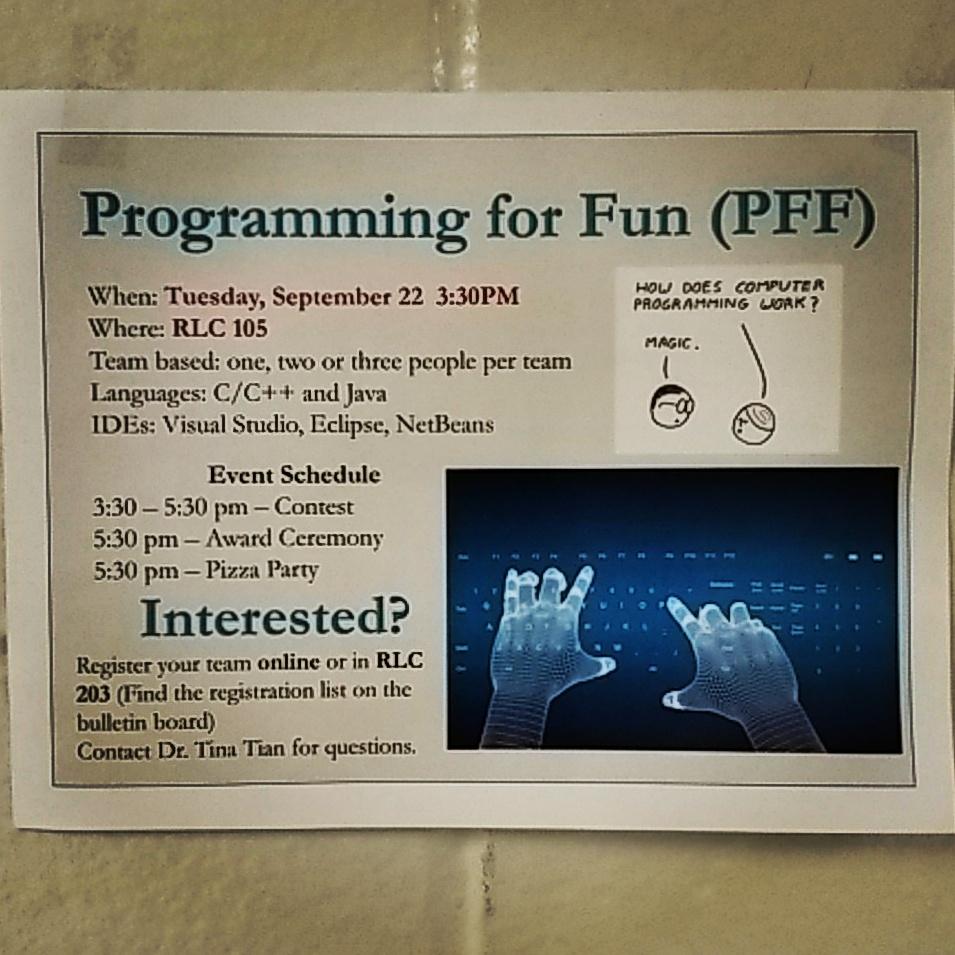 Programming for Fun (PFF)

When: Tuesday, September 22 3:30PM
Where: RLC 105
Team based: one, two or three people per team
Languages: C/C++ and Java
IDEs: Visual Studio, Eclipse, NetBeans

HOW DOES COMPUTER PROGRAMMING WORK?
MAGIC.

Event Schedule
3:30 – 5:30 pm – Contest
5:30 pm – Award Ceremony
5:30 pm – Pizza Party

Interested?
Register your team online or in RLC 203 (Find the registration list on the bulletin board)
Contact Dr. Tina Tian for questions.